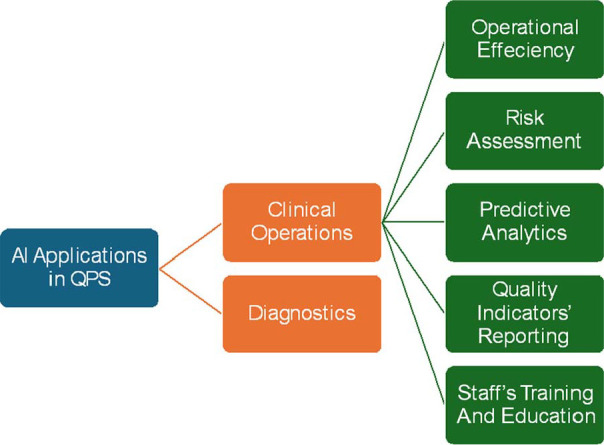 AI Applications in QPS

Clinical Operations

Diagnostics

Operational Effeciency

Risk Assessment

Predictive Analytics

Quality Indicators' Reporting

Staff's Training And Education